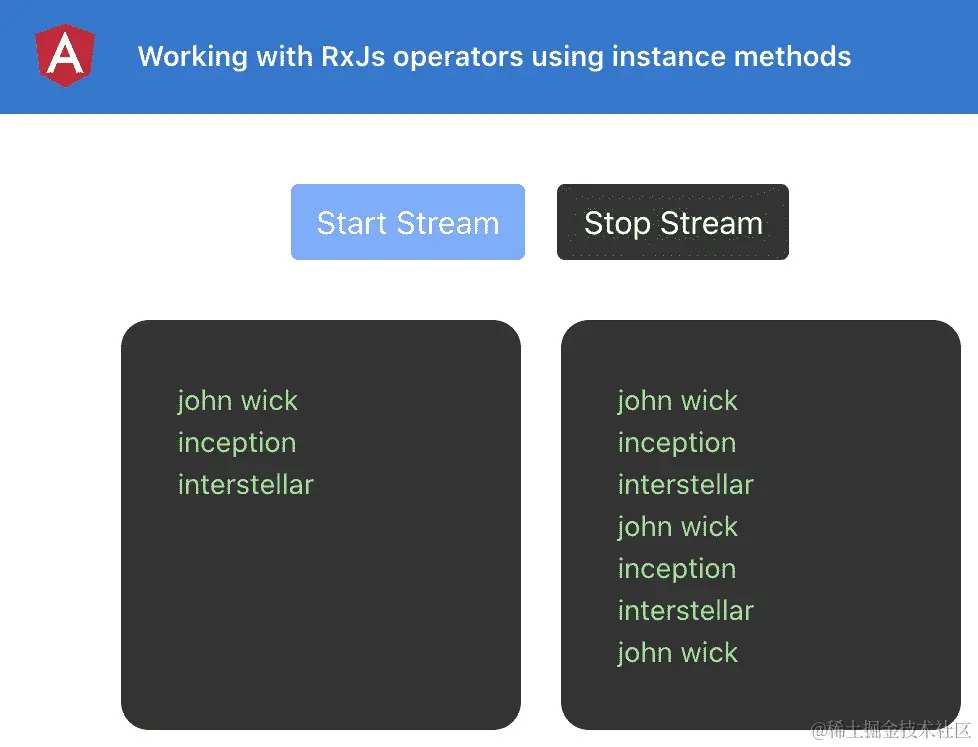 A

Working with RxJs operators using instance methods

Start Stream

Stop Stream

john wick
inception
interstellar

john wick
inception
interstellar
john wick
inception
interstellar
john wick

@稀土掘金技术社区